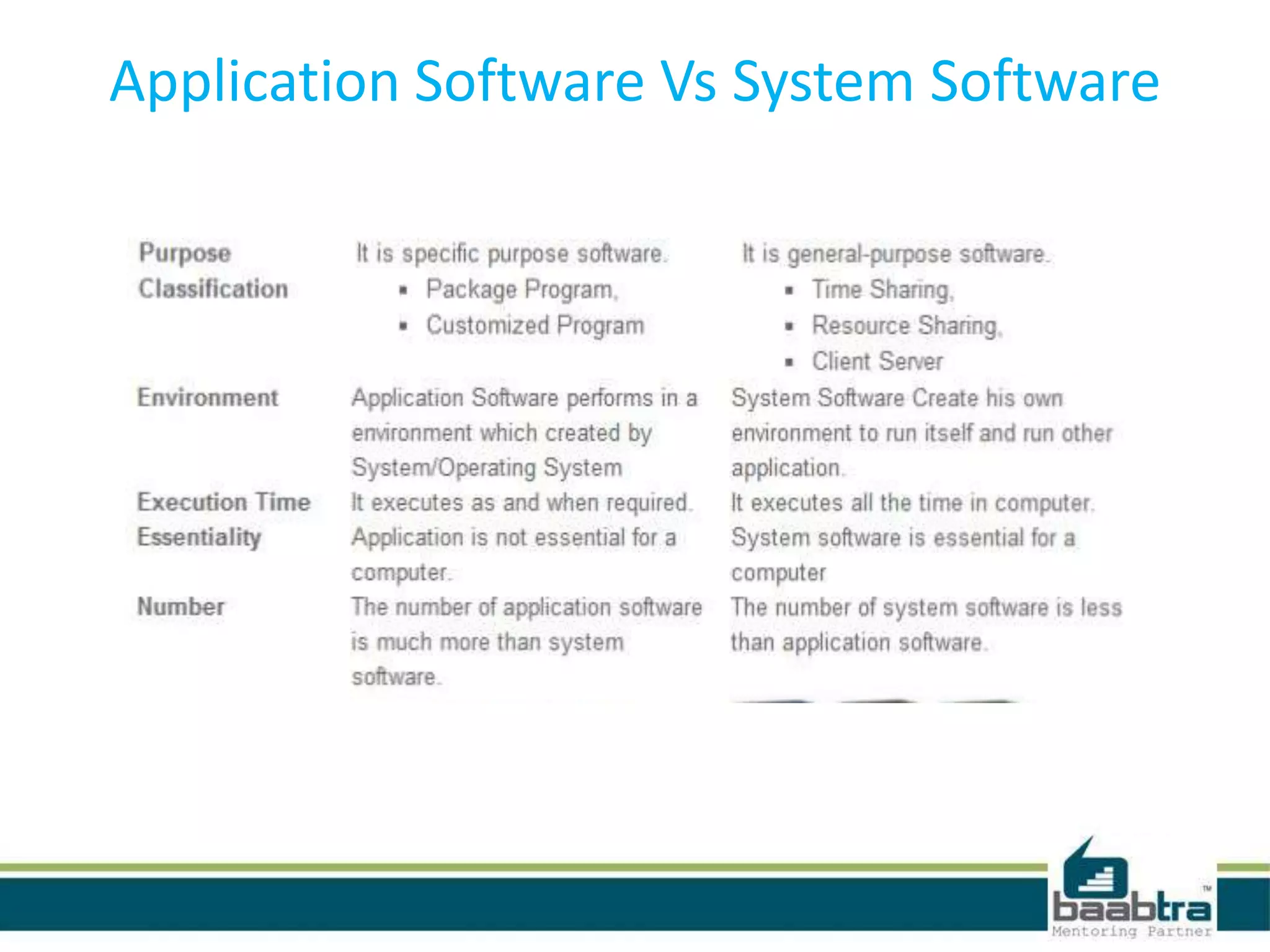 Application Software Vs System Software

| | | |
|---|---|---|
| Purpose | It is specific purpose software. | It is general-purpose software. |
| Classification | ▪ Package Program, ▪ Customized Program | ▪ Time Sharing, ▪ Resource Sharing, ▪ Client Server |
| Environment | Application Software performs in a environment which created by System/Operating System | System Software Create his own environment to run itself and run other application. |
| Execution Time | It executes as and when required. | It executes all the time in computer. |
| Essentiality | Application is not essential for a computer. | System software is essential for a computer |
| Number | The number of application software is much more than system software. | The number of system software is less than application software. |

baabtra™
Mentoring Partner